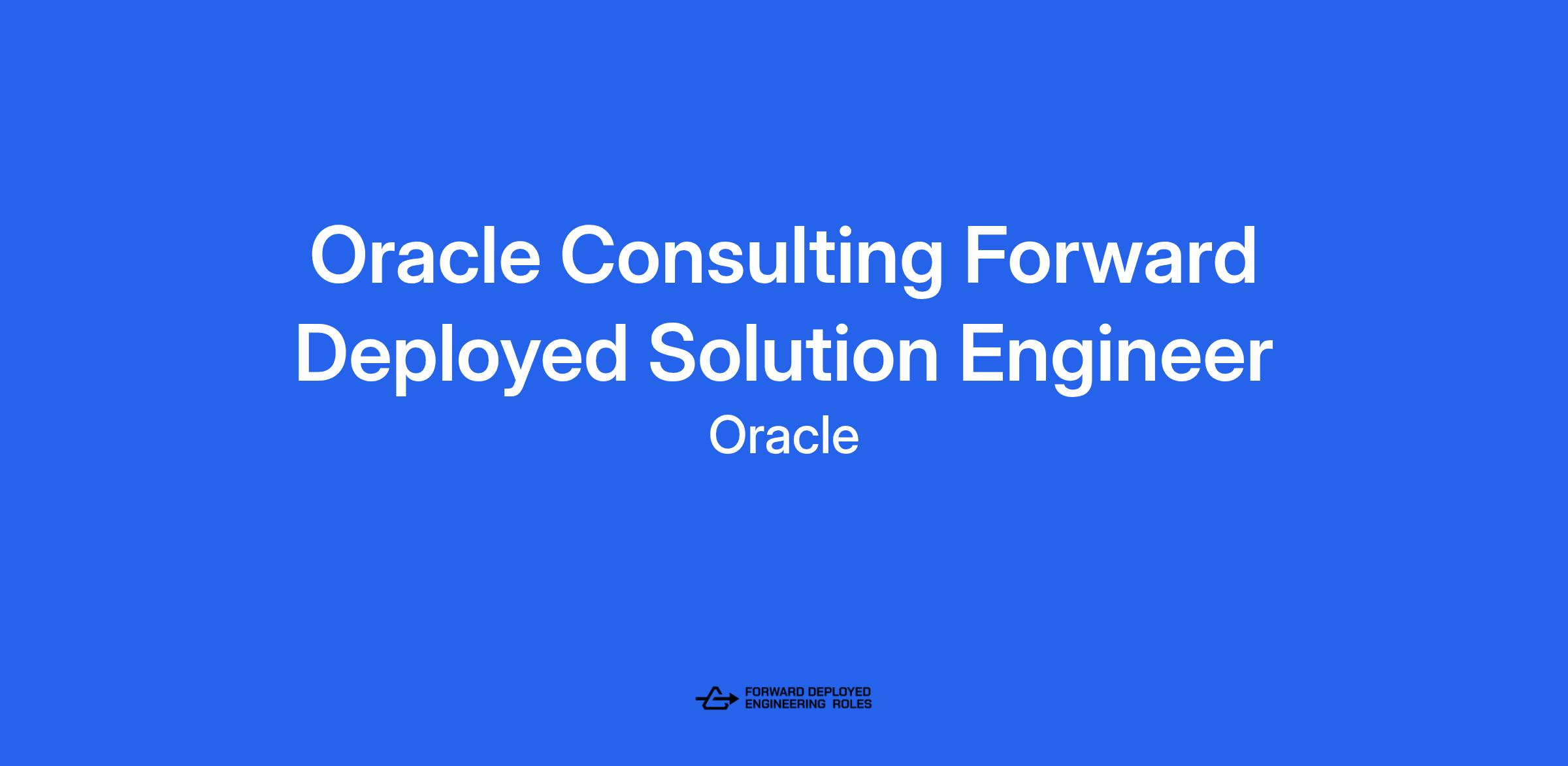 Oracle Consulting Forward Deployed Solution Engineer

Oracle

FORWARD DEPLOYED ENGINEERING ROLES